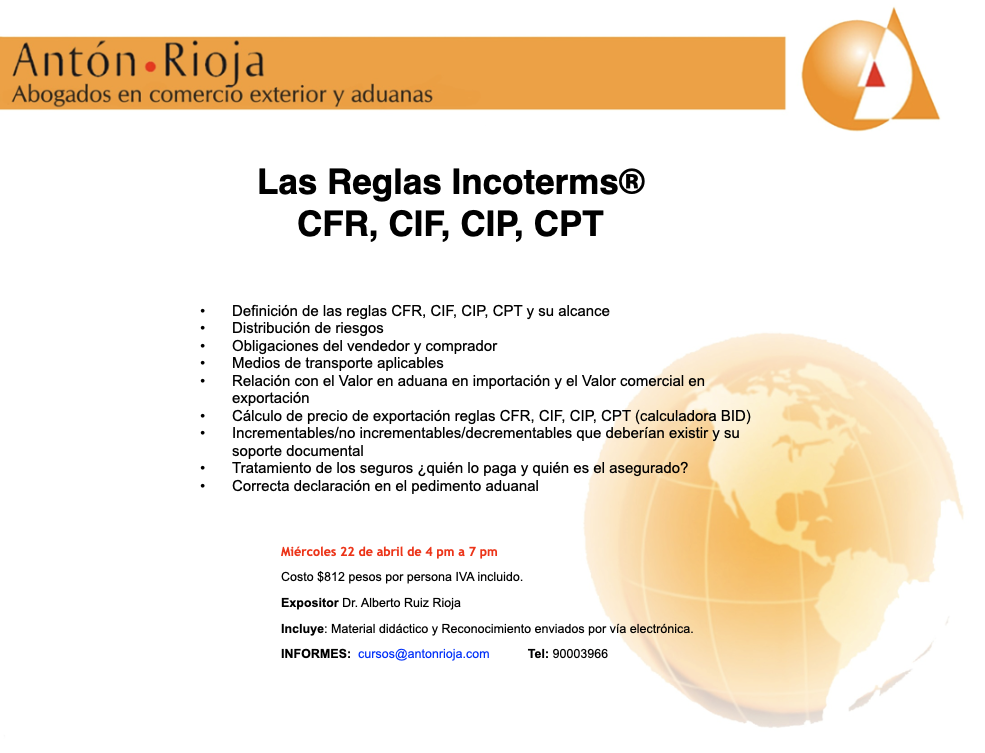 Antón•Rioja
Abogados en comercio exterior y aduanas

Las Reglas Incoterms®
CFR, CIF, CIP, CPT

• Definición de las reglas CFR, CIF, CIP, CPT y su alcance
• Distribución de riesgos
• Obligaciones del vendedor y comprador
• Medios de transporte aplicables
• Relación con el Valor en aduana en importación y el Valor comercial en exportación
• Cálculo de precio de exportación reglas CFR, CIF, CIP, CPT (calculadora BID)
• Incrementables/no incrementables/decrementables que deberían existir y su soporte documental
• Tratamiento de los seguros ¿quién lo paga y quién es el asegurado?
• Correcta declaración en el pedimento aduanal

Miércoles 22 de abril de 4 pm a 7 pm

Costo $812 pesos por persona IVA incluido.

Expositor Dr. Alberto Ruiz Rioja

Incluye: Material didáctico y Reconocimiento enviados por vía electrónica.

INFORMES: cursos@antonrioja.com Tel: 90003966